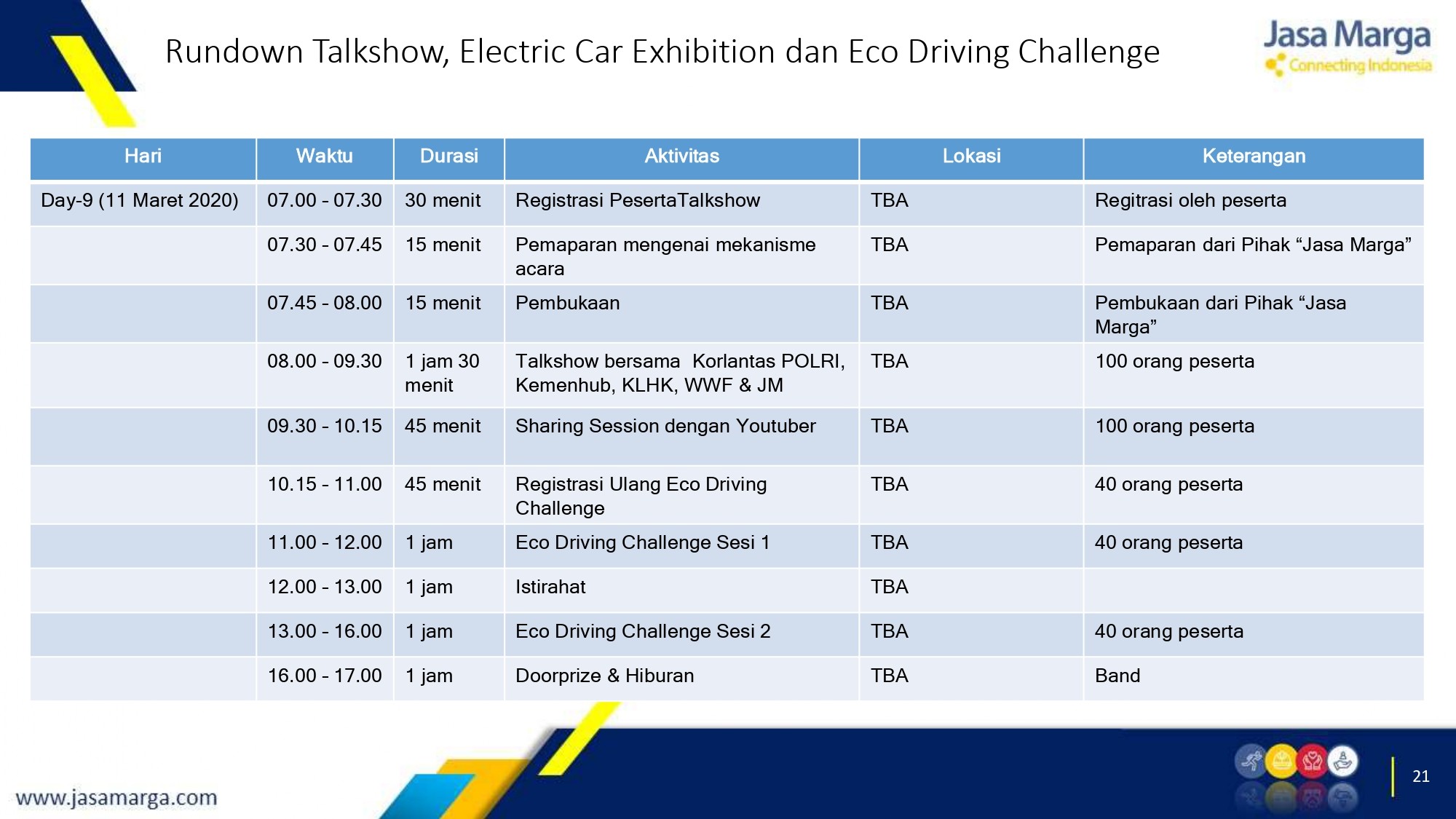 Rundown Talkshow, Electric Car Exhibition dan Eco Driving Challenge

Jasa Marga
Connecting Indonesia

| Hari | Waktu | Durasi | Aktivitas | Lokasi | Keterangan |
|---|---|---|---|---|---|
| Day-9 (11 Maret 2020) | 07.00 - 07.30 | 30 menit | Registrasi PesertaTalkshow | TBA | Regitrasi oleh peserta |
| | 07.30 - 07.45 | 15 menit | Pemaparan mengenai mekanisme acara | TBA | Pemaparan dari Pihak “Jasa Marga” |
| | 07.45 - 08.00 | 15 menit | Pembukaan | TBA | Pembukaan dari Pihak “Jasa Marga” |
| | 08.00 - 09.30 | 1 jam 30 menit | Talkshow bersama Korlantas POLRI, Kemenhub, KLHK, WWF & JM | TBA | 100 orang peserta |
| | 09.30 - 10.15 | 45 menit | Sharing Session dengan Youtuber | TBA | 100 orang peserta |
| | 10.15 - 11.00 | 45 menit | Registrasi Ulang Eco Driving Challenge | TBA | 40 orang peserta |
| | 11.00 - 12.00 | 1 jam | Eco Driving Challenge Sesi 1 | TBA | 40 orang peserta |
| | 12.00 - 13.00 | 1 jam | Istirahat | TBA | |
| | 13.00 - 16.00 | 1 jam | Eco Driving Challenge Sesi 2 | TBA | 40 orang peserta |
| | 16.00 - 17.00 | 1 jam | Doorprize & Hiburan | TBA | Band |

www.jasamarga.com

21